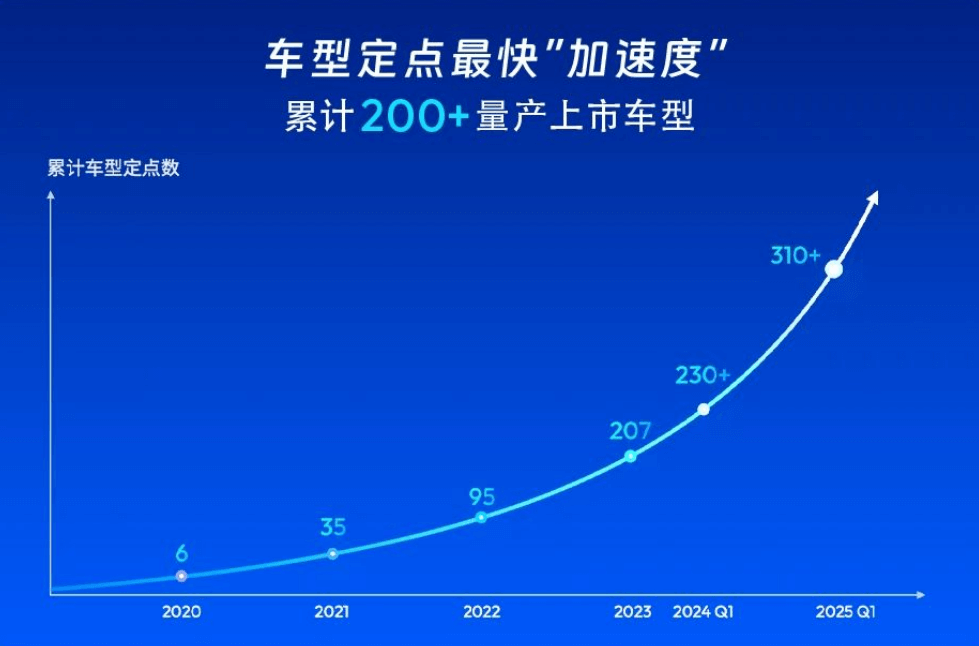 车型定点最快"加速度"
累计200+量产上市车型

累计车型定点数

6
35
95
207
230+
310+

2020
2021
2022
2023
2024 Q1
2025 Q1